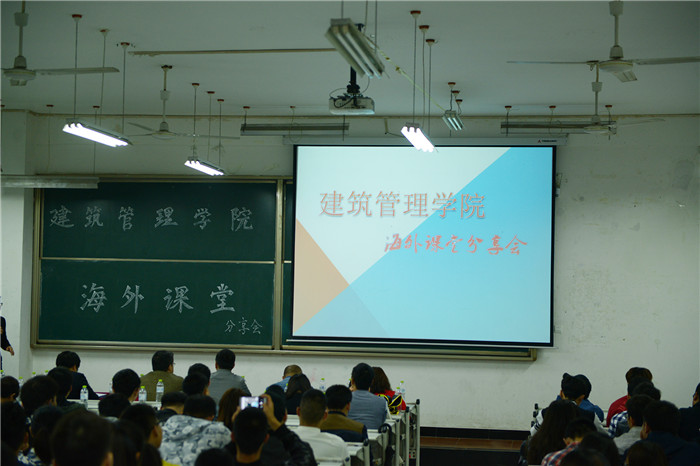 建筑管理学院

海外课堂

分享会

建筑管理学院

海外课堂分享会